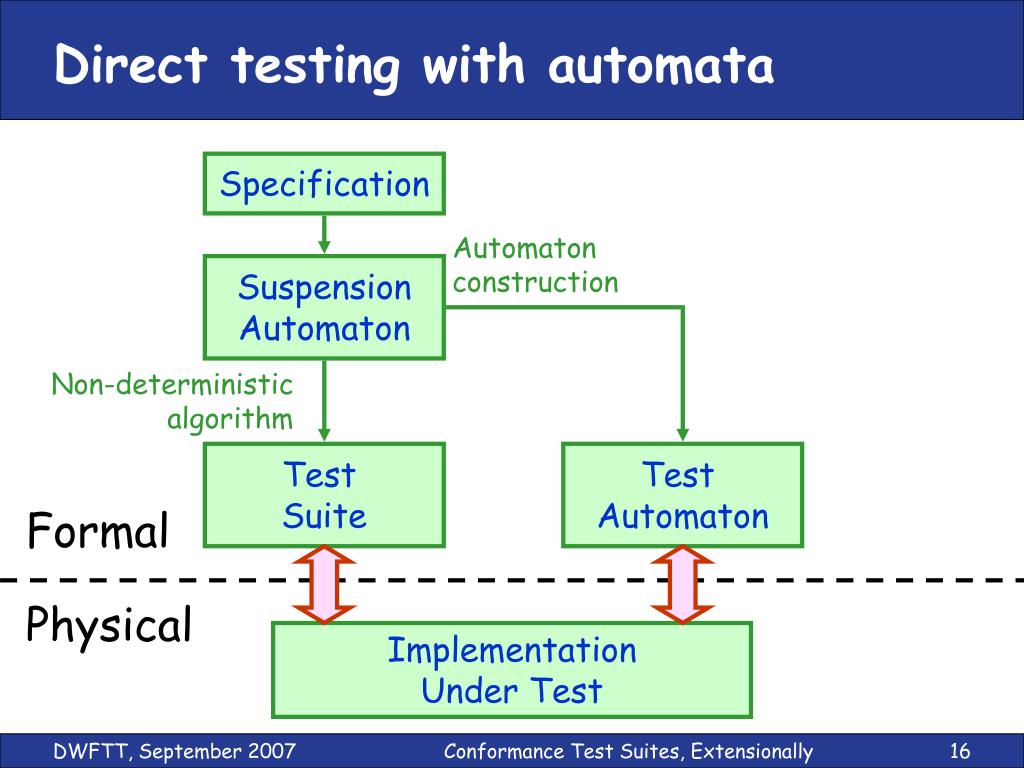 Direct testing with automata

Specification

Automaton construction

Suspension Automaton

Non-deterministic algorithm

Test Suite

Test Automaton

Formal

Physical

Implementation Under Test

DWFTT, September 2007

Conformance Test Suites, Extensionally

16